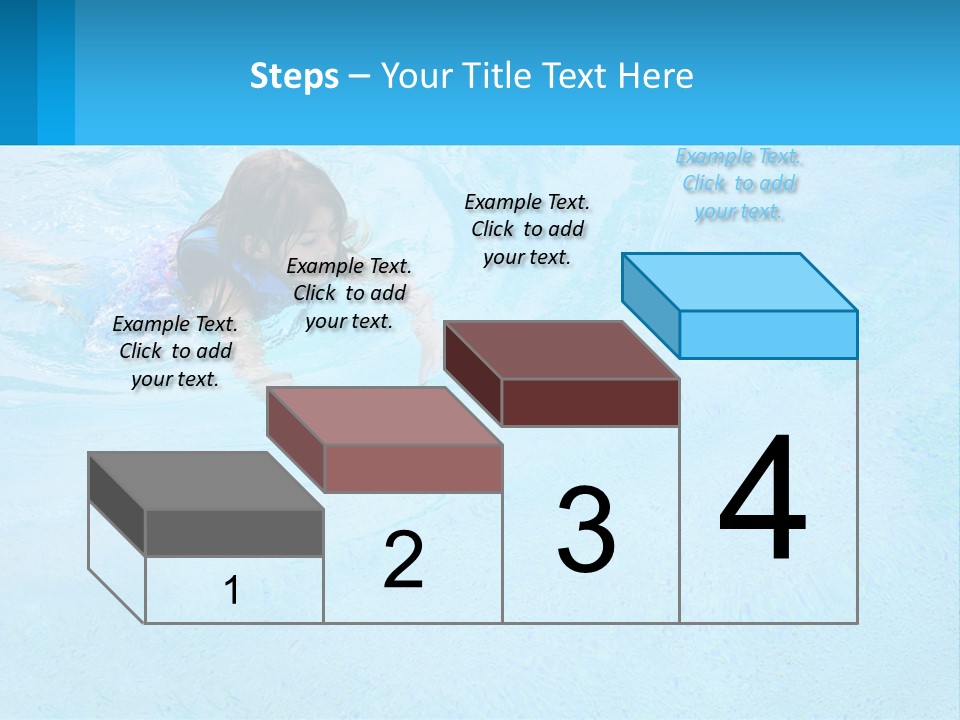 Steps – Your Title Text Here

Example Text. Click to add your text.

Example Text. Click to add your text.

Example Text. Click to add your text.

Example Text. Click to add your text.

1

2

3

4